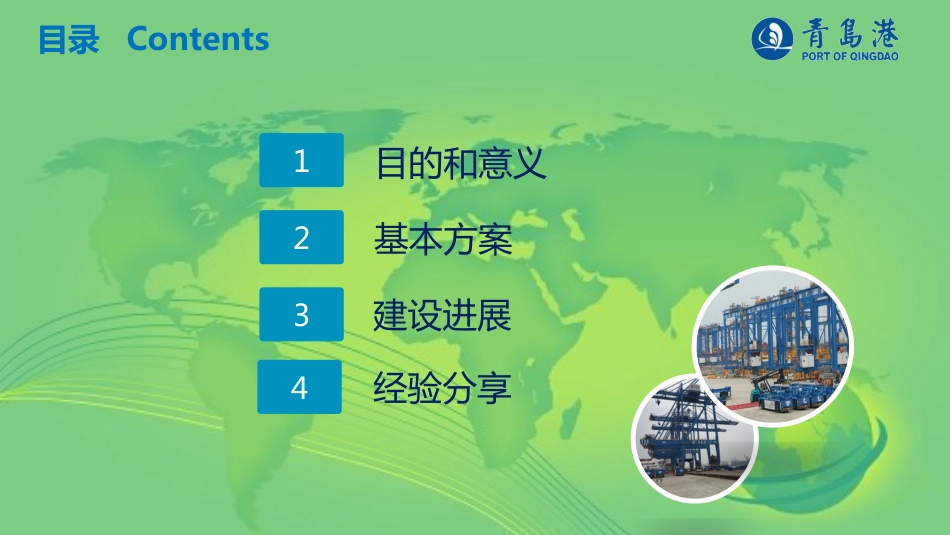 目录 Contents

青島港
PORT OF QINGDAO

1 目的和意义

2 基本方案

3 建设进展

4 经验分享